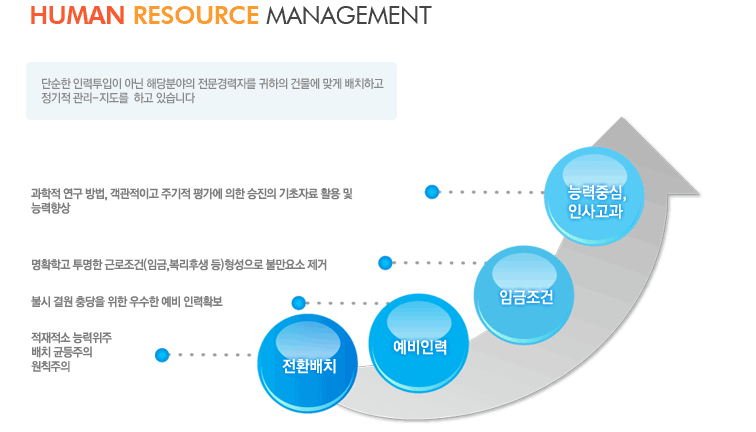 HUMAN RESOURCE MANAGEMENT

단순한 인력투입이 아닌 해당분야의 전문경력자를 귀하의 건물에 맞게 배치하고 정기적 관리-지도를 하고 있습니다

과학적 연구 방법, 객관적이고 주기적 평가에 의한 승진의 기초자료 활용 및 능력향상

능력중심, 인사고과

명확하고 투명한 근로조건(임금,복리후생 등)형성으로 불만요소 제거

임금조건

불시 결원 충당을 위한 우수한 예비 인력확보

예비인력

적재적소 능력위주
배치 균등주의
원칙주의

전환배치